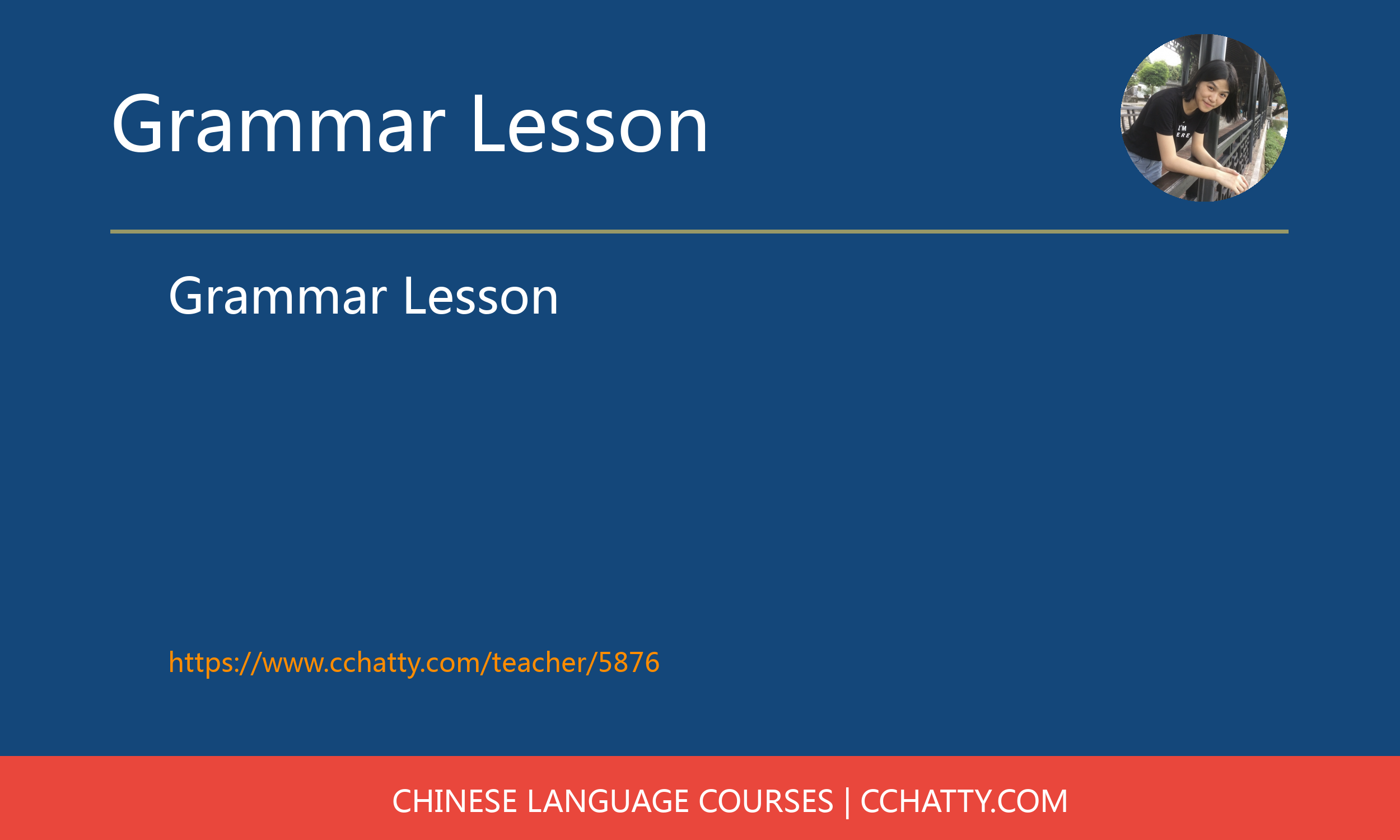 Grammar Lesson

Grammar Lesson

https://www.cchatty.com/teacher/5876

CHINESE LANGUAGE COURSES | CCHATTY.COM